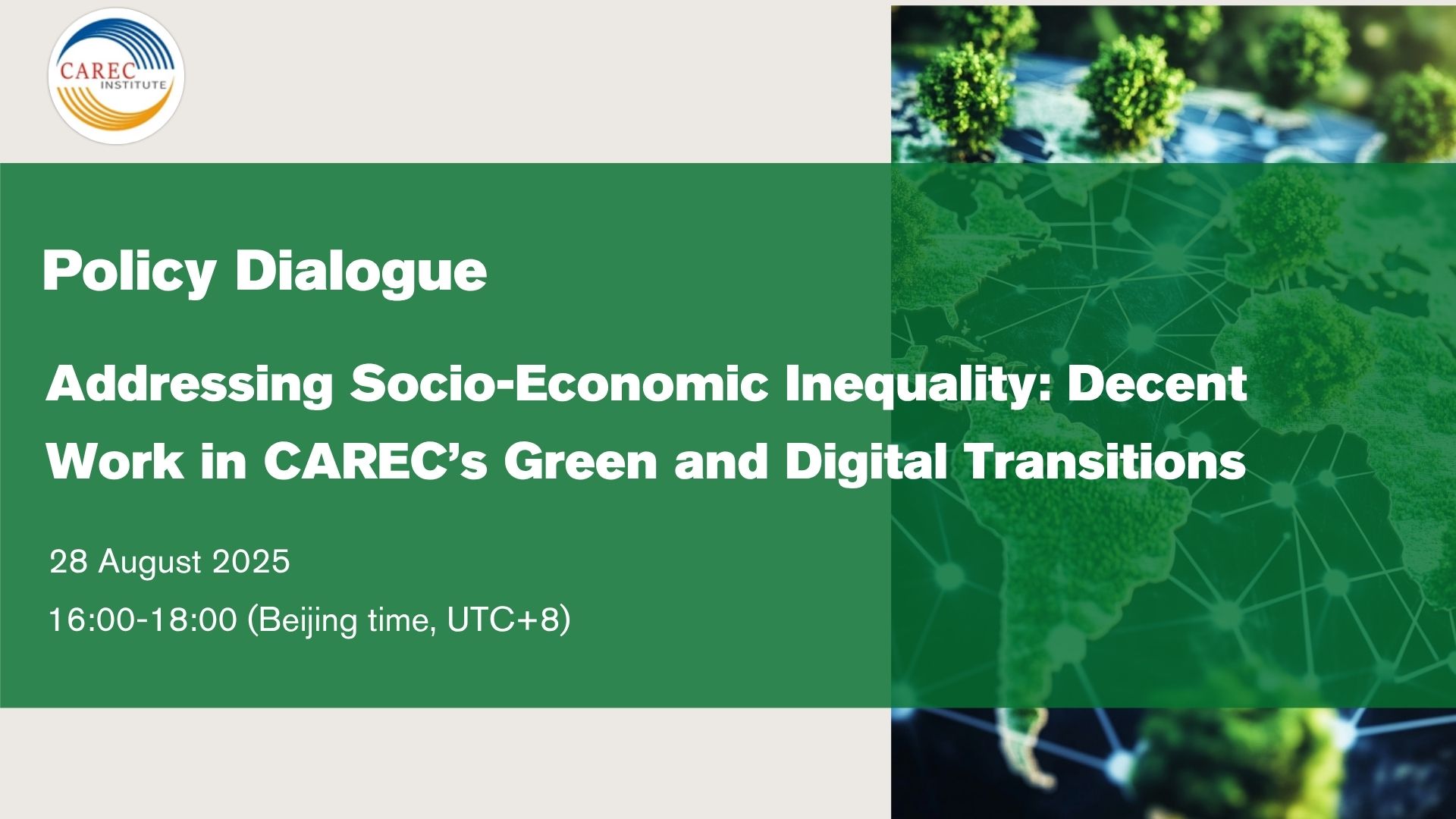 CAREC INSTITUTE

Policy Dialogue

Addressing Socio-Economic Inequality: Decent Work in CAREC's Green and Digital Transitions

28 August 2025

16:00-18:00 (Beijing time, UTC+8)